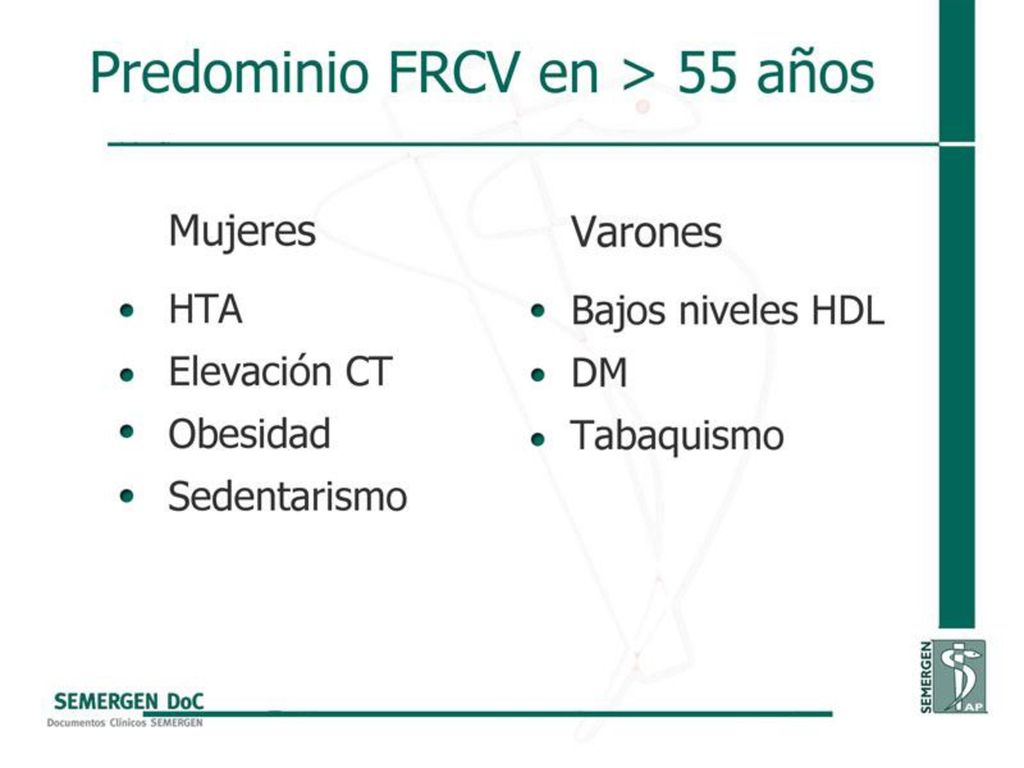 Predominio FRCV en > 55 años

Mujeres
- HTA
- Elevación CT
- Obesidad
- Sedentarismo

Varones
- Bajos niveles HDL
- DM
- Tabaquismo

SEMERGEN DoC
Documentos Clínicos SEMERGEN

SEMERGEN AP